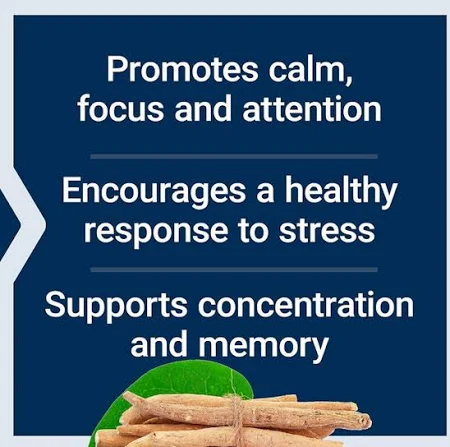 Promotes calm, focus and attention

Encourages a healthy response to stress

Supports concentration and memory